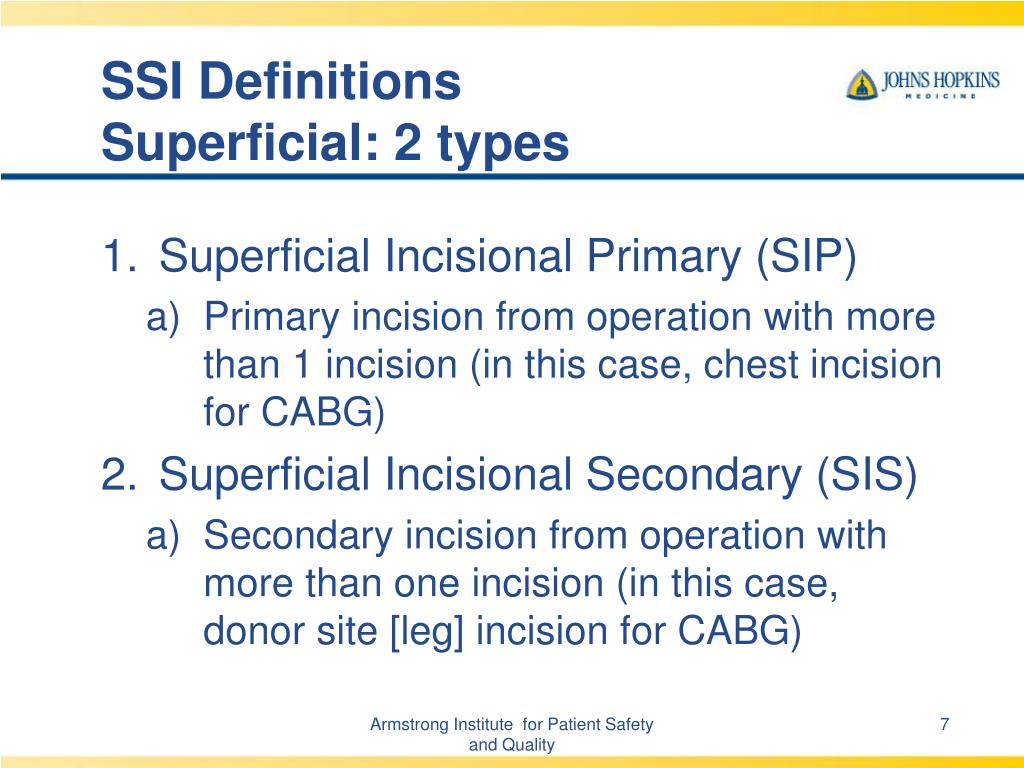 SSI Definitions
Superficial: 2 types

JOHNS HOPKINS
MEDICINE

1. Superficial Incisional Primary (SIP)
a) Primary incision from operation with more than 1 incision (in this case, chest incision for CABG)
2. Superficial Incisional Secondary (SIS)
a) Secondary incision from operation with more than one incision (in this case, donor site [leg] incision for CABG)

Armstrong Institute for Patient Safety and Quality

7